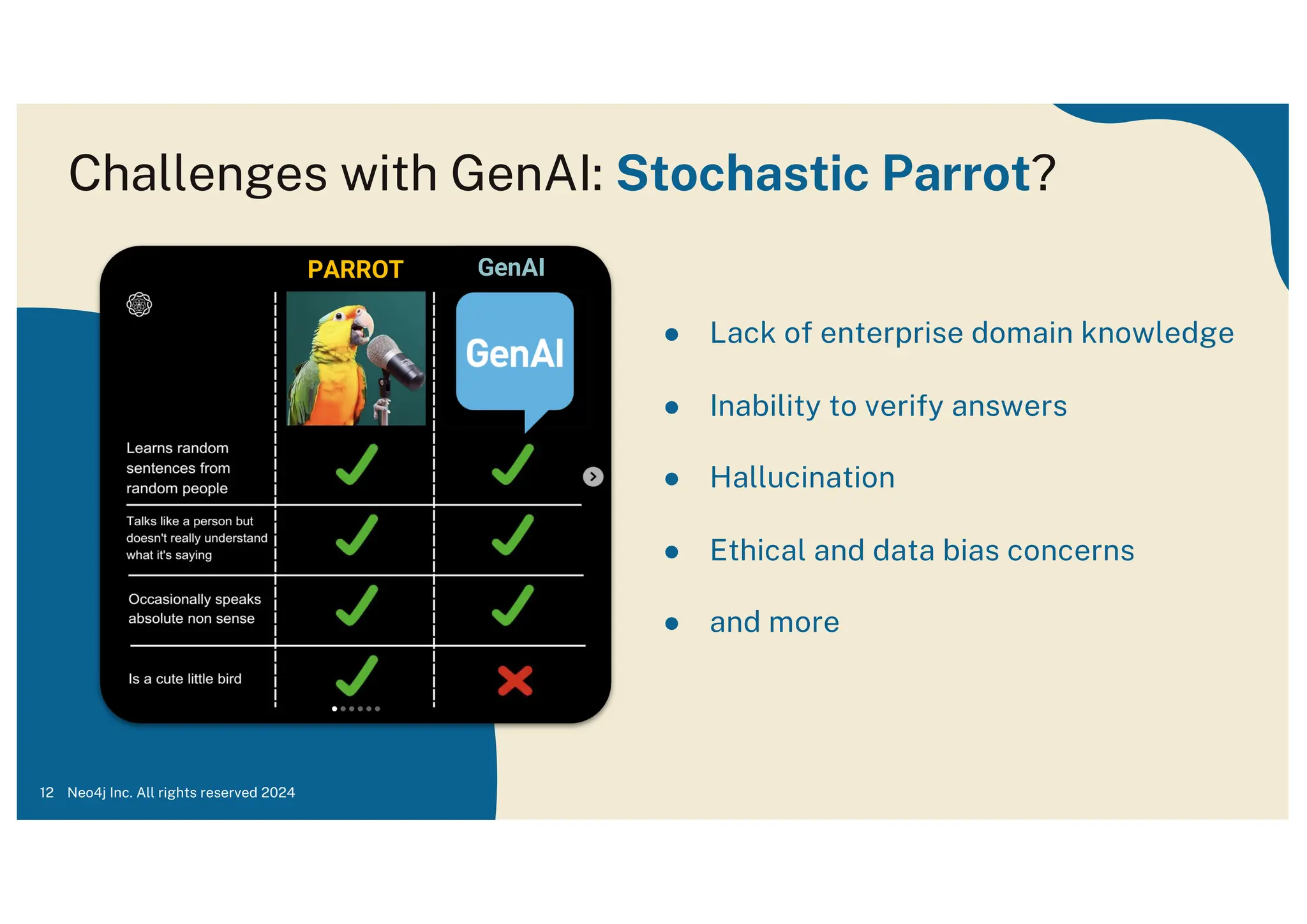 Challenges with GenAI: Stochastic Parrot?

| | PARROT | GenAI |
|---|---|---|
| | | GenAI |
| Learns random sentences from random people | ✓ | ✓ |
| Talks like a person but doesn't really understand what it's saying | ✓ | ✓ |
| Occasionally speaks absolute non sense | ✓ | ✓ |
| Is a cute little bird | ✓ | ✗ |

- Lack of enterprise domain knowledge
- Inability to verify answers
- Hallucination
- Ethical and data bias concerns
- and more

12 Neo4j Inc. All rights reserved 2024